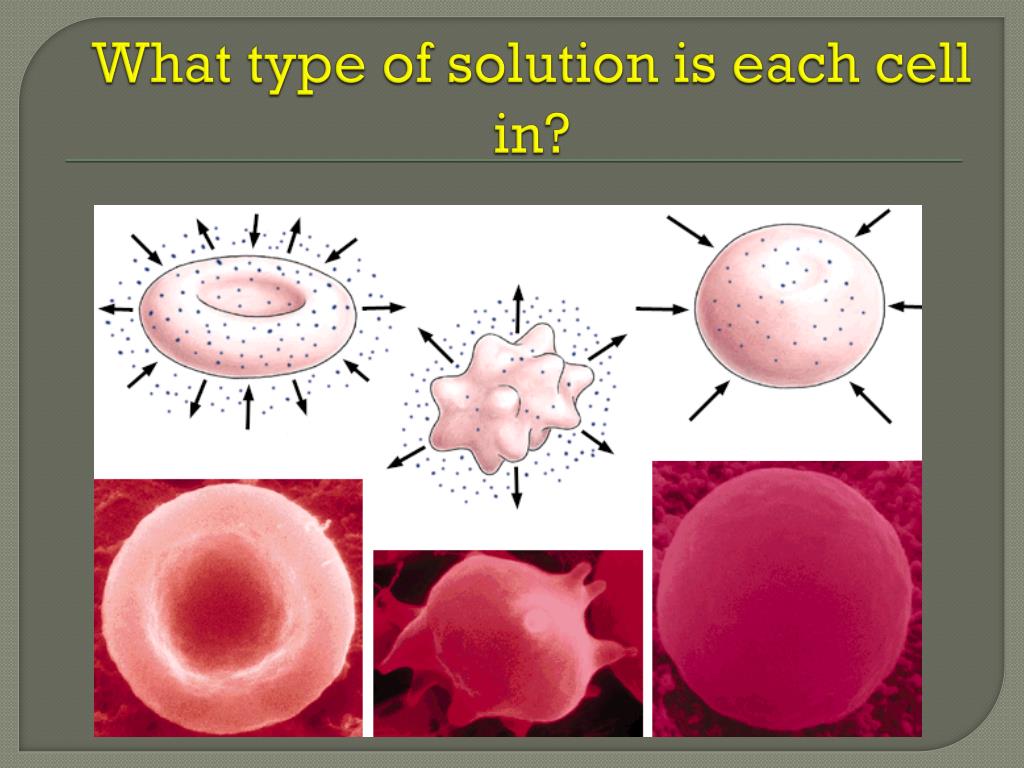 What type of solution is each cell in?